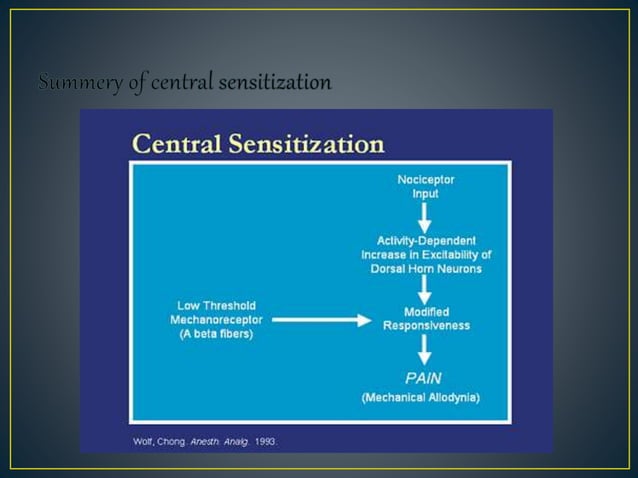 Summery of central sensitization

Central Sensitization

Nociceptor Input

Activity-Dependent Increase in Excitability of Dorsal Horn Neurons

Low Threshold Mechanoreceptor (A beta fibers)

Modified Responsiveness

PAIN
(Mechanical Allodynia)

Wolf, Chong. Anesth. Analg. 1993.